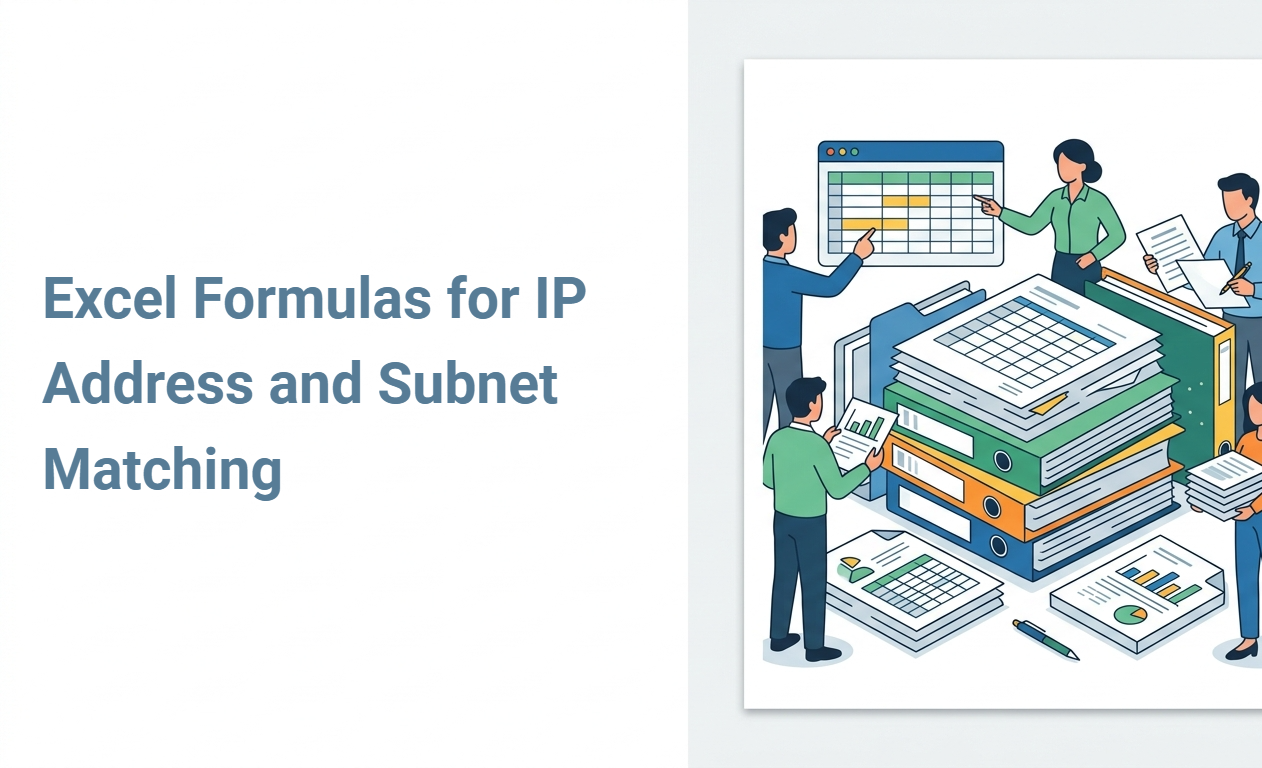 Excel Formulas for IP Address and Subnet Matching